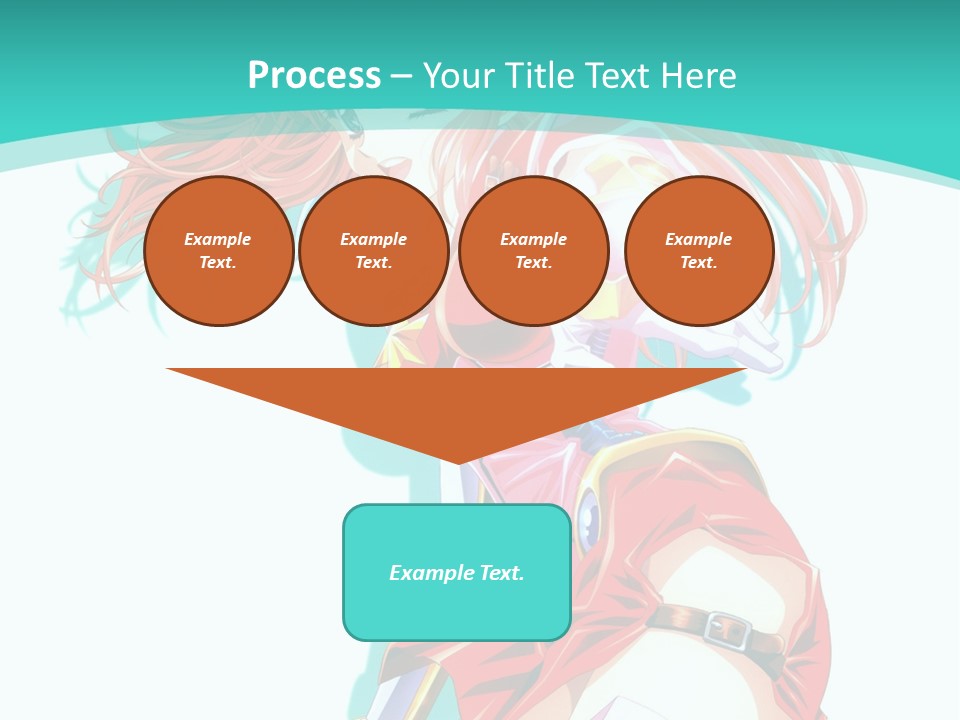 Process – Your Title Text Here

Example Text.

Example Text.

Example Text.

Example Text.

Example Text.